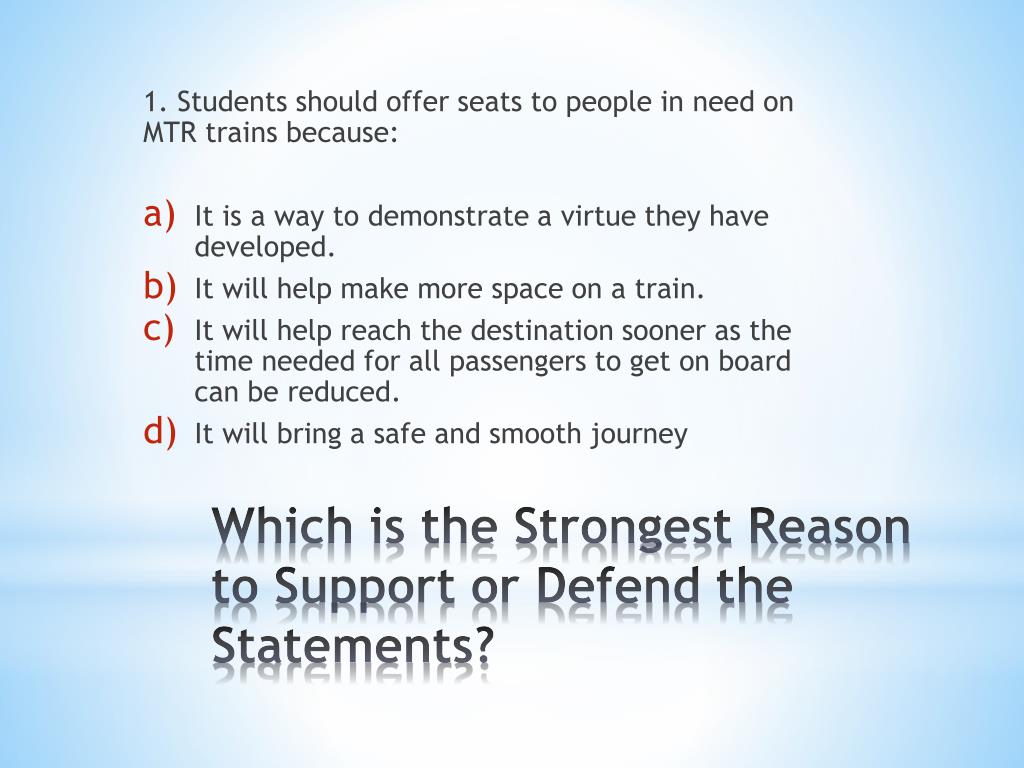 1. Students should offer seats to people in need on MTR trains because:

a) It is a way to demonstrate a virtue they have developed.
b) It will help make more space on a train.
c) It will help reach the destination sooner as the time needed for all passengers to get on board can be reduced.
d) It will bring a safe and smooth journey

Which is the Strongest Reason to Support or Defend the Statements?